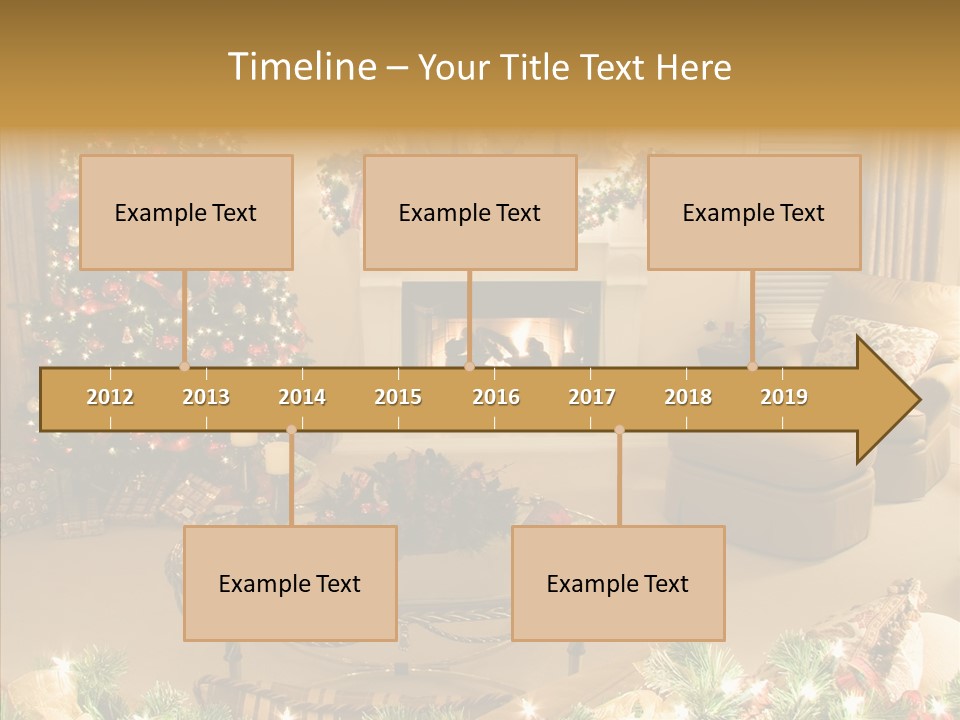 Timeline – Your Title Text Here

Example Text

Example Text

Example Text

2012 2013 2014 2015 2016 2017 2018 2019

Example Text

Example Text